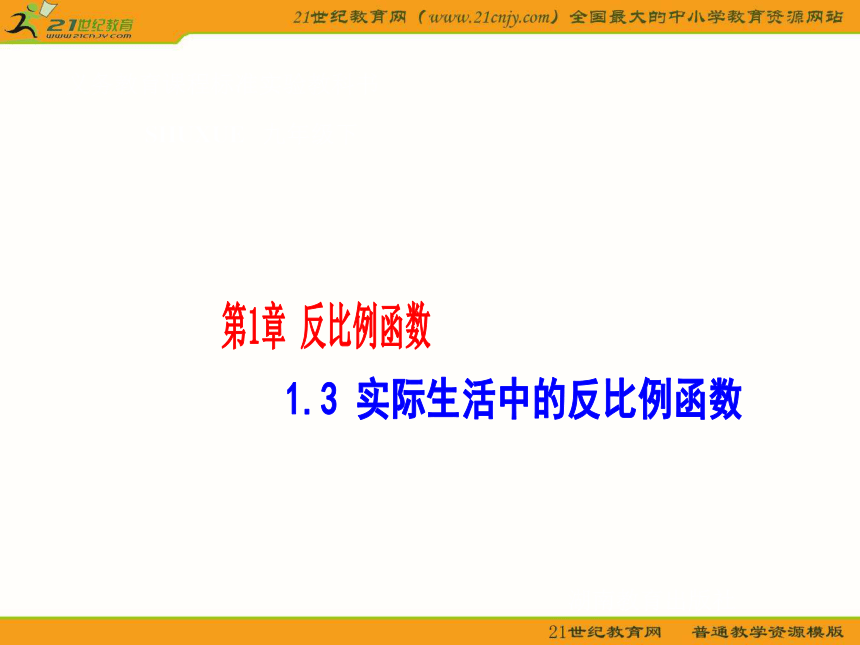 21世纪教育
www.21cnjy.com

21世纪教育网（www.21cnjy.com）全国最大的中小学教育资源网站

第1章 反比例函数

1.3 实际生活中的反比例函数

21世纪教育网 普通教学资源模版